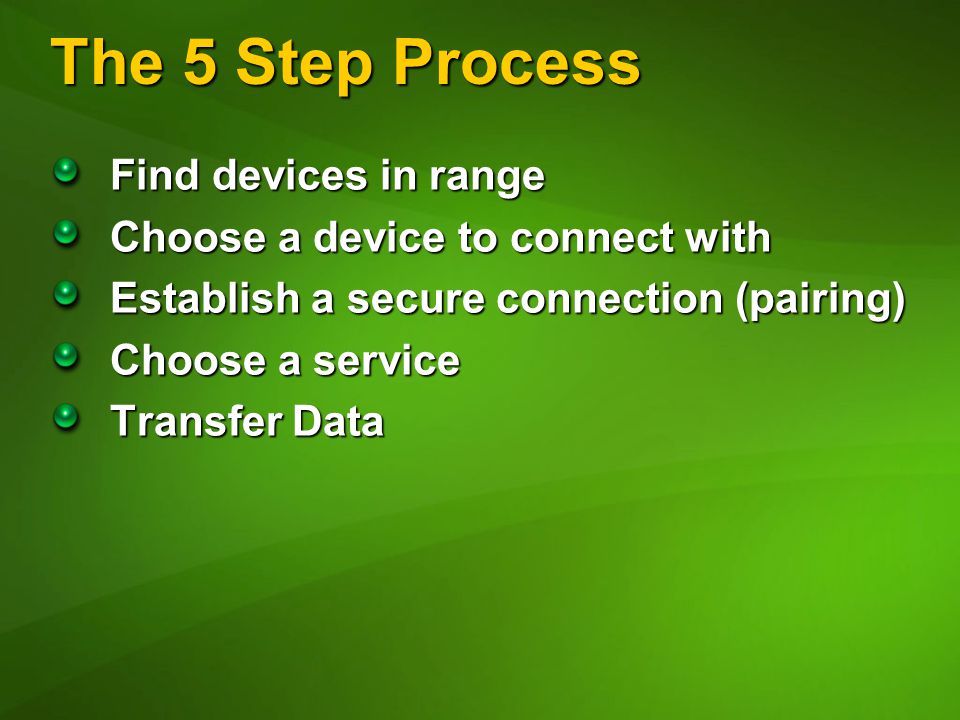 The 5 Step Process

- Find devices in range
- Choose a device to connect with
- Establish a secure connection (pairing)
- Choose a service
- Transfer Data